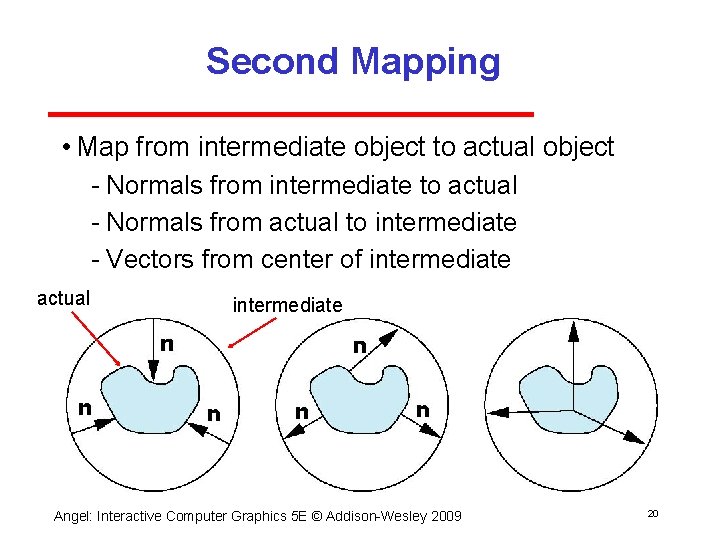 Second Mapping

• Map from intermediate object to actual object
- Normals from intermediate to actual
- Normals from actual to intermediate
- Vectors from center of intermediate

actual

intermediate

n

n

n

n

n

n

Angel: Interactive Computer Graphics 5E © Addison-Wesley 2009

20